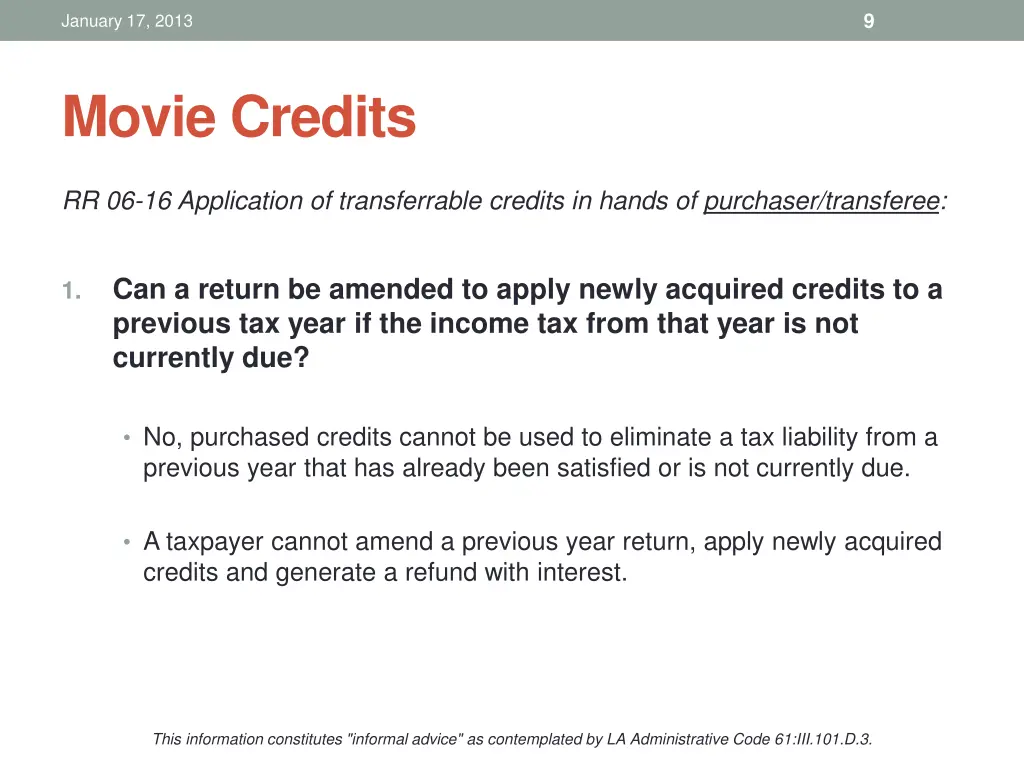 January 17, 2013

9

Movie Credits

RR 06-16 Application of transferrable credits in hands of purchaser/transferee:

1. Can a return be amended to apply newly acquired credits to a previous tax year if the income tax from that year is not currently due?

• No, purchased credits cannot be used to eliminate a tax liability from a previous year that has already been satisfied or is not currently due.

• A taxpayer cannot amend a previous year return, apply newly acquired credits and generate a refund with interest.

This information constitutes "informal advice" as contemplated by LA Administrative Code 61:III.101.D.3.